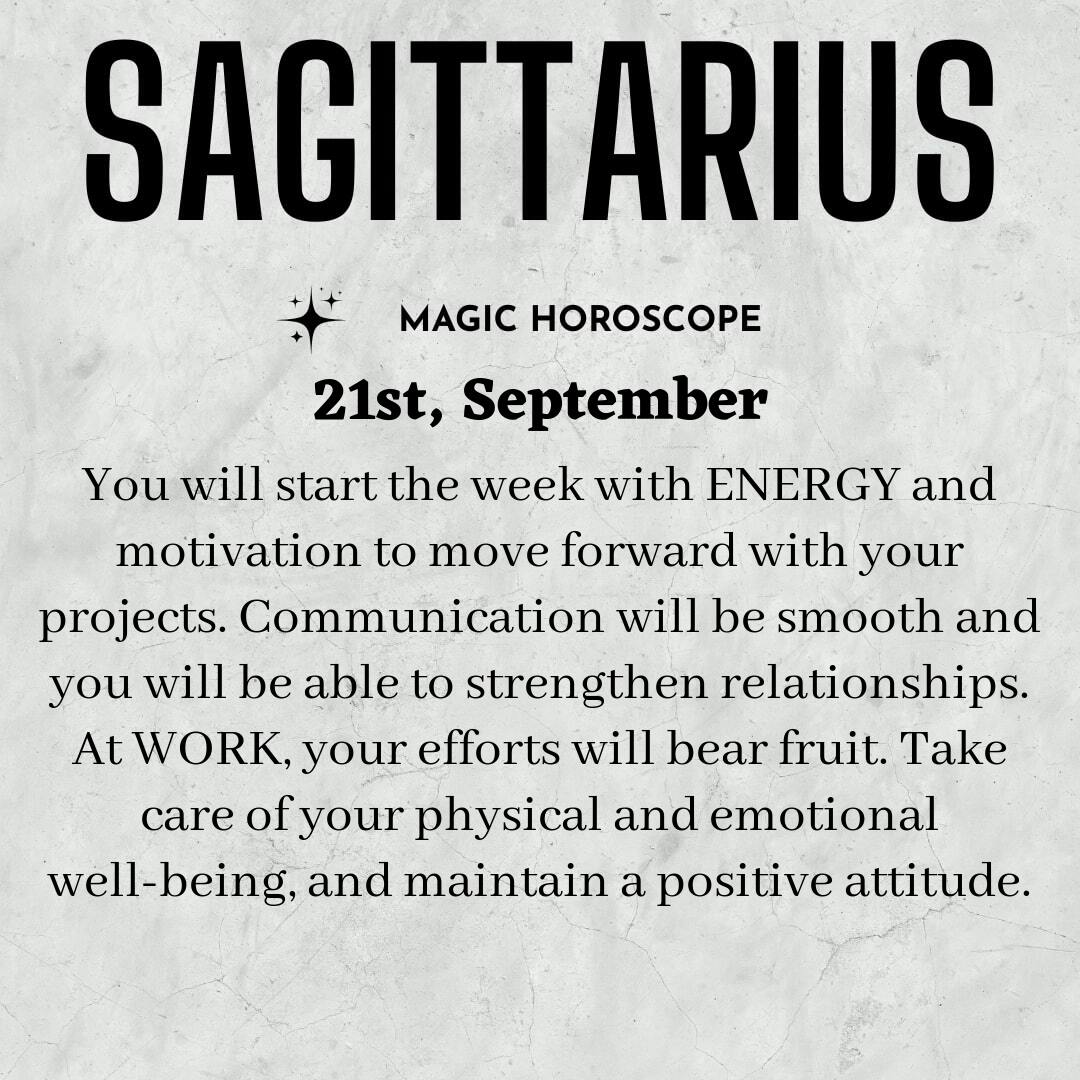 SAGITTARIUS

MAGIC HOROSCOPE

21st, September

You will start the week with ENERGY and motivation to move forward with your projects. Communication will be smooth and you will be able to strengthen relationships. At WORK, your efforts will bear fruit. Take care of your physical and emotional well-being, and maintain a positive attitude.